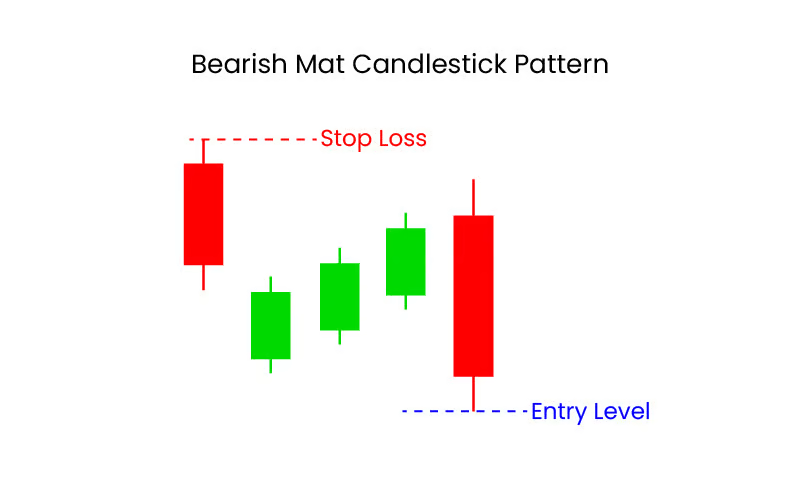 Bearish Mat Candlestick Pattern

Stop Loss

Entry Level